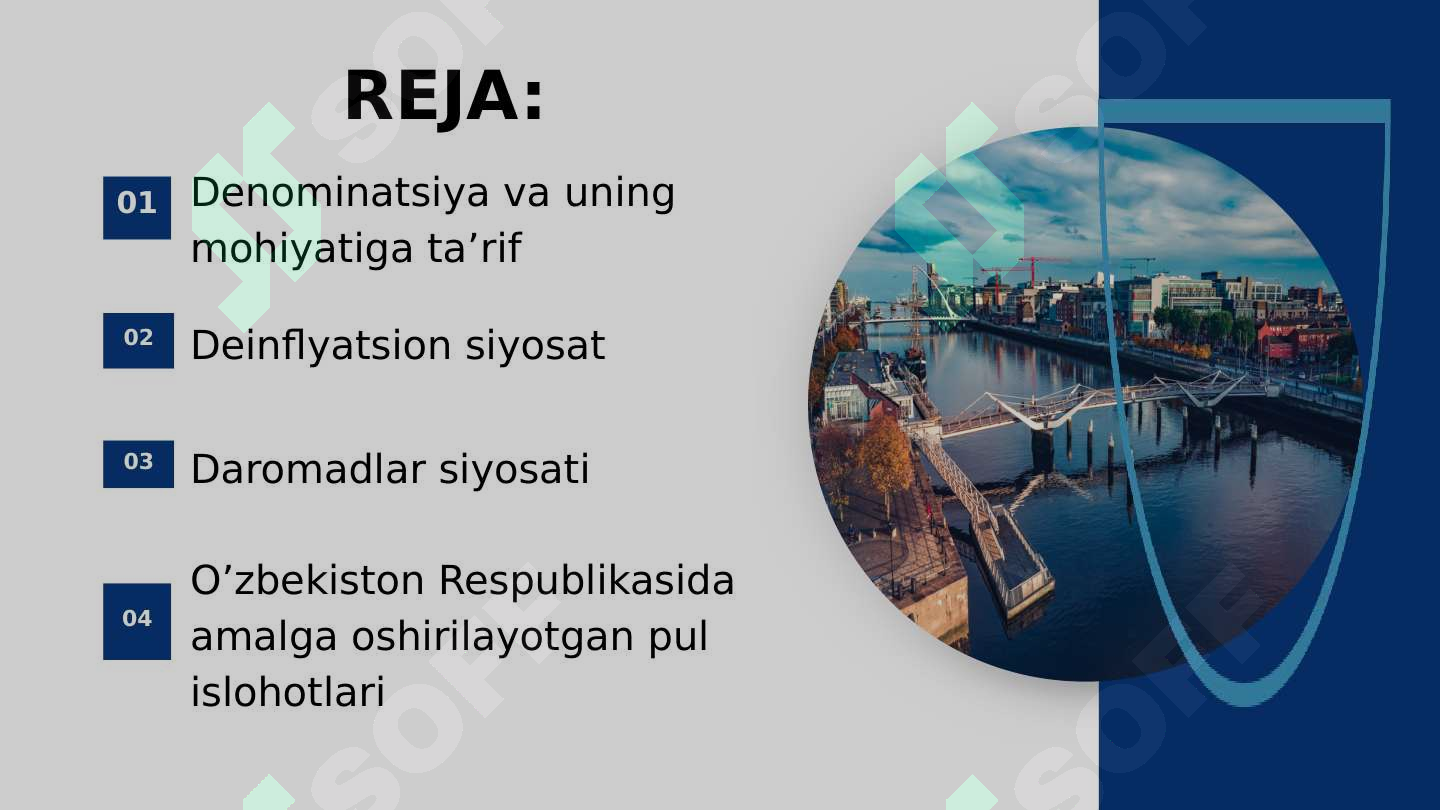 REJA:

01 Denominatsiya va uning mohiyatiga ta’rif

02 Deinflyatsion siyosat

03 Daromadlar siyosati

04 O’zbekiston Respublikasida amalga oshirilayotgan pul islohotlari